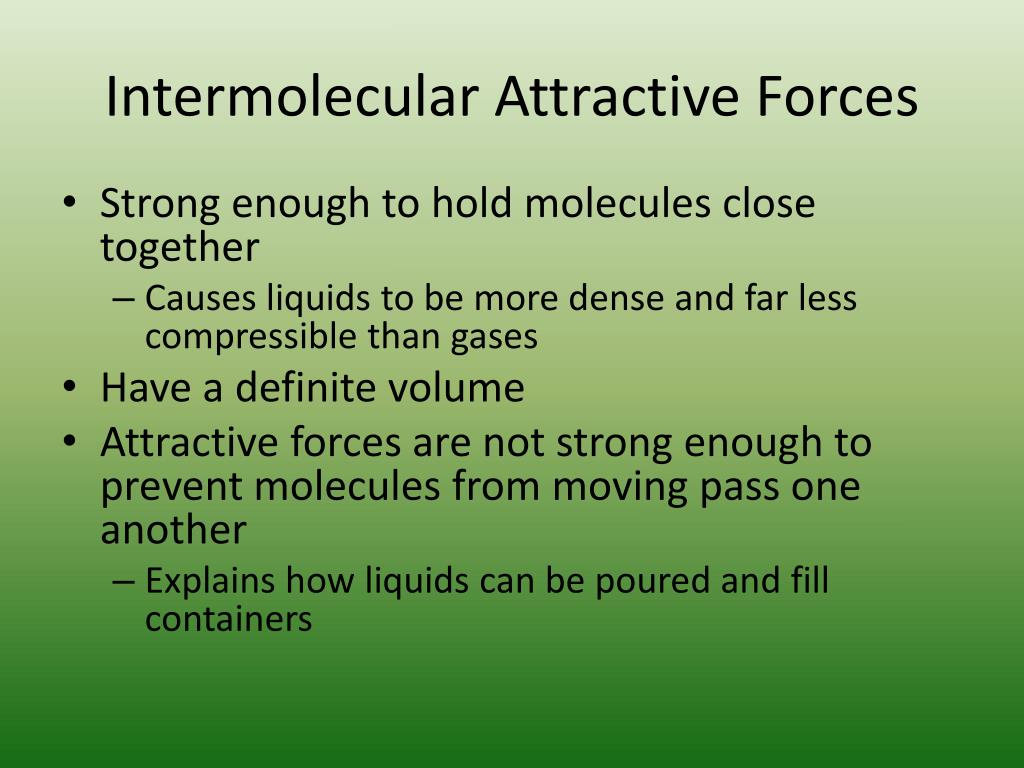 Intermolecular Attractive Forces

• Strong enough to hold molecules close together
– Causes liquids to be more dense and far less compressible than gases
• Have a definite volume
• Attractive forces are not strong enough to prevent molecules from moving pass one another
– Explains how liquids can be poured and fill containers